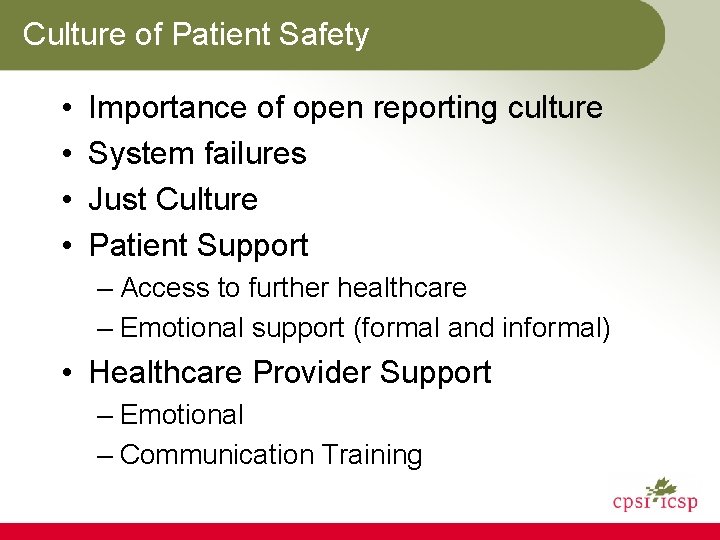 Culture of Patient Safety

• Importance of open reporting culture
• System failures
• Just Culture
• Patient Support
– Access to further healthcare
– Emotional support (formal and informal)
• Healthcare Provider Support
– Emotional
– Communication Training

cpsi icsp